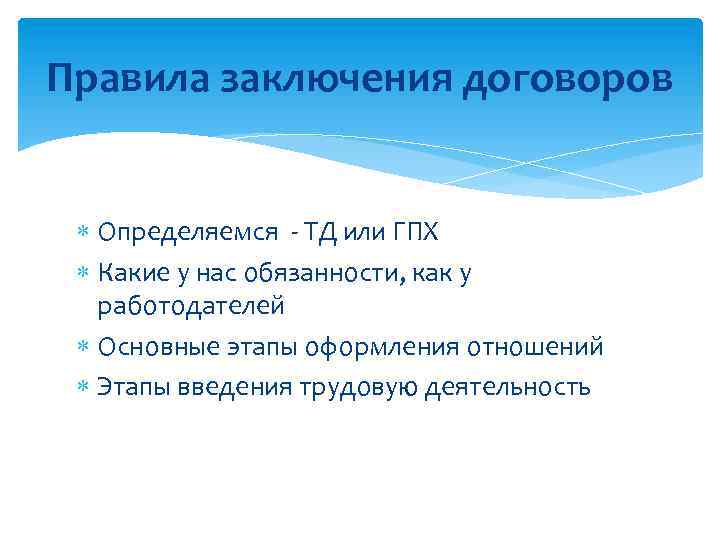 Правила заключения договоров

* Определяемся - ТД или ГПХ
* Какие у нас обязанности, как у работодателей
* Основные этапы оформления отношений
* Этапы введения трудовую деятельность